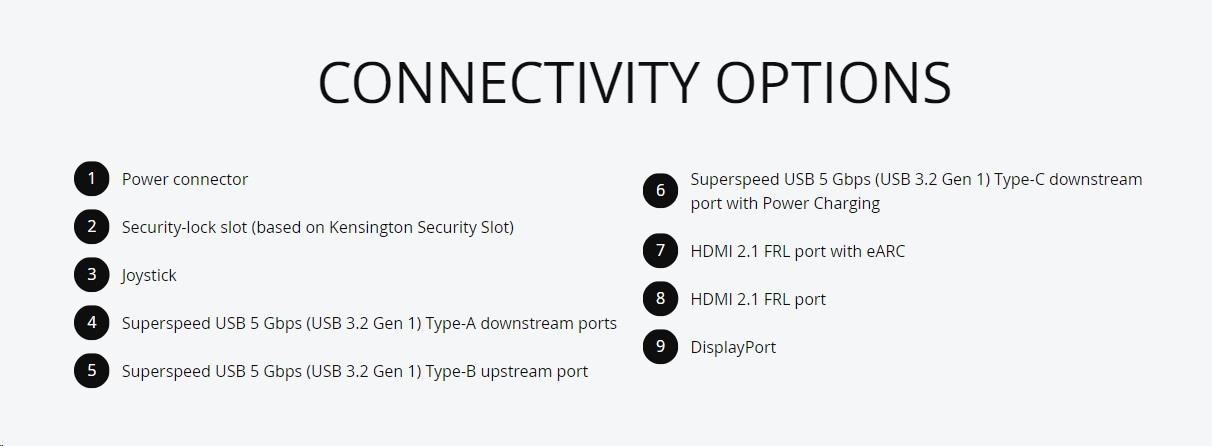 CONNECTIVITY OPTIONS

1 Power connector

2 Security-lock slot (based on Kensington Security Slot)

3 Joystick

4 Superspeed USB 5 Gbps (USB 3.2 Gen 1) Type-A downstream ports

5 Superspeed USB 5 Gbps (USB 3.2 Gen 1) Type-B upstream port

6 Superspeed USB 5 Gbps (USB 3.2 Gen 1) Type-C downstream port with Power Charging

7 HDMI 2.1 FRL port with eARC

8 HDMI 2.1 FRL port

9 DisplayPort